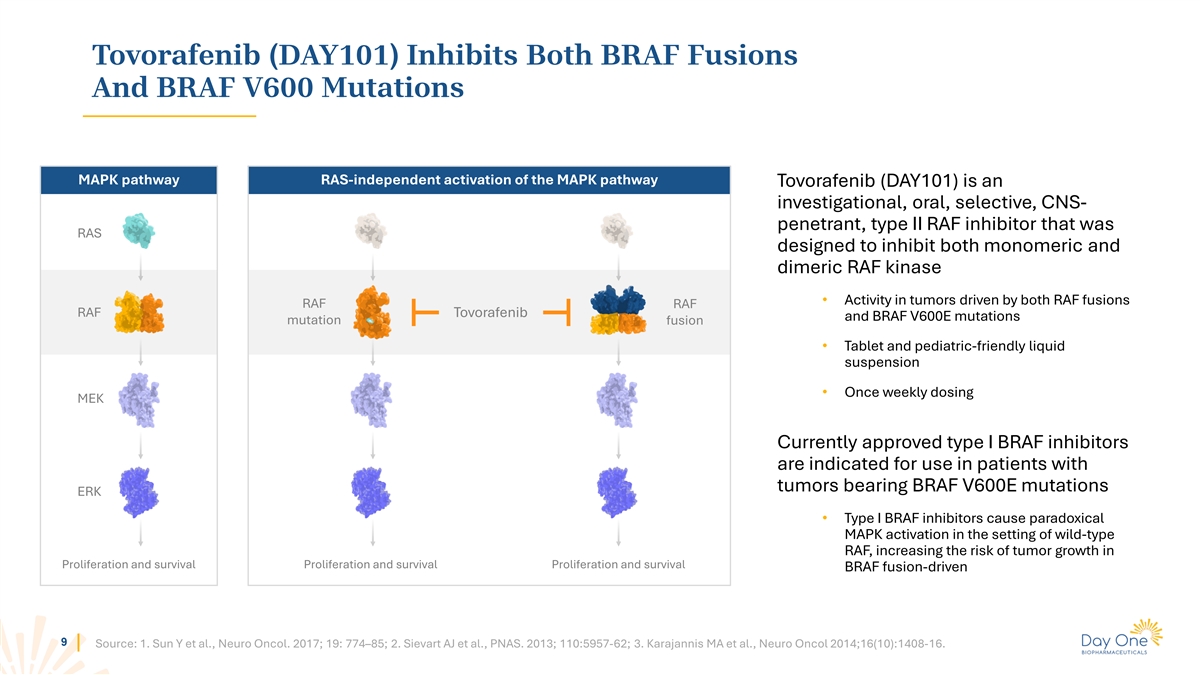 Tovorafenib (DAY101) Inhibits Both BRAF Fusions And BRAF V600 Mutations

MAPK pathway

RAS

RAF

MEK

ERK

Proliferation and survival

RAS-independent activation of the MAPK pathway

RAF mutation

Tovorafenib

RAF fusion

Proliferation and survival

Proliferation and survival

Tovorafenib (DAY101) is an investigational, oral, selective, CNS-penetrant, type II RAF inhibitor that was designed to inhibit both monomeric and dimeric RAF kinase

• Activity in tumors driven by both RAF fusions and BRAF V600E mutations

• Tablet and pediatric-friendly liquid suspension

• Once weekly dosing

Currently approved type I BRAF inhibitors are indicated for use in patients with tumors bearing BRAF V600E mutations

• Type I BRAF inhibitors cause paradoxical MAPK activation in the setting of wild-type RAF, increasing the risk of tumor growth in BRAF fusion-driven

9

Source: 1. Sun Y et al., Neuro Oncol. 2017; 19: 774–85; 2. Sievart AJ et al., PNAS. 2013; 110:5957-62; 3. Karajannis MA et al., Neuro Oncol 2014;16(10):1408-16.

Day One BIOPHARMACEUTICALS